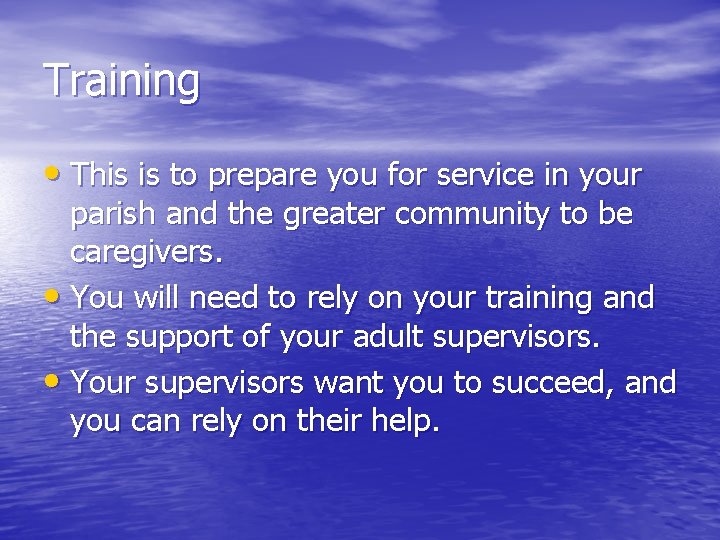 Training

• This is to prepare you for service in your parish and the greater community to be caregivers.
• You will need to rely on your training and the support of your adult supervisors.
• Your supervisors want you to succeed, and you can rely on their help.